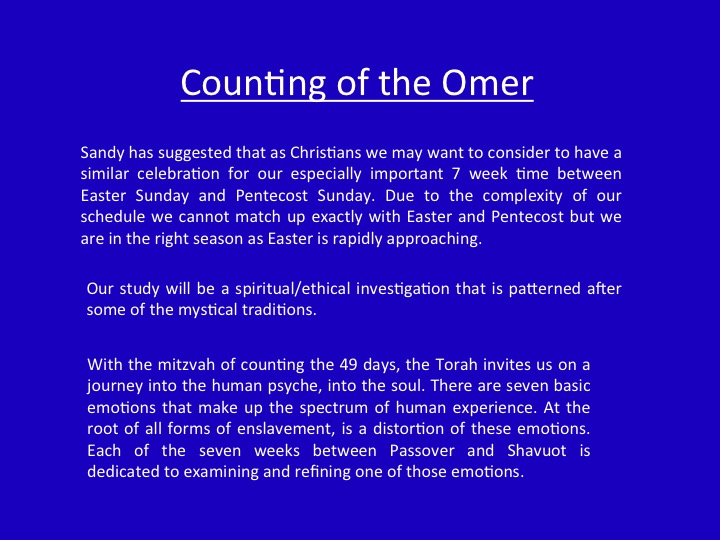 Counting of the Omer

Sandy has suggested that as Christians we may want to consider to have a similar celebration for our especially important 7 week time between Easter Sunday and Pentecost Sunday. Due to the complexity of our schedule we cannot match up exactly with Easter and Pentecost but we are in the right season as Easter is rapidly approaching.

Our study will be a spiritual/ethical investigation that is patterned after some of the mystical traditions.

With the mitzvah of counting the 49 days, the Torah invites us on a journey into the human psyche, into the soul. There are seven basic emotions that make up the spectrum of human experience. At the root of all forms of enslavement, is a distortion of these emotions. Each of the seven weeks between Passover and Shavuot is dedicated to examining and refining one of those emotions.